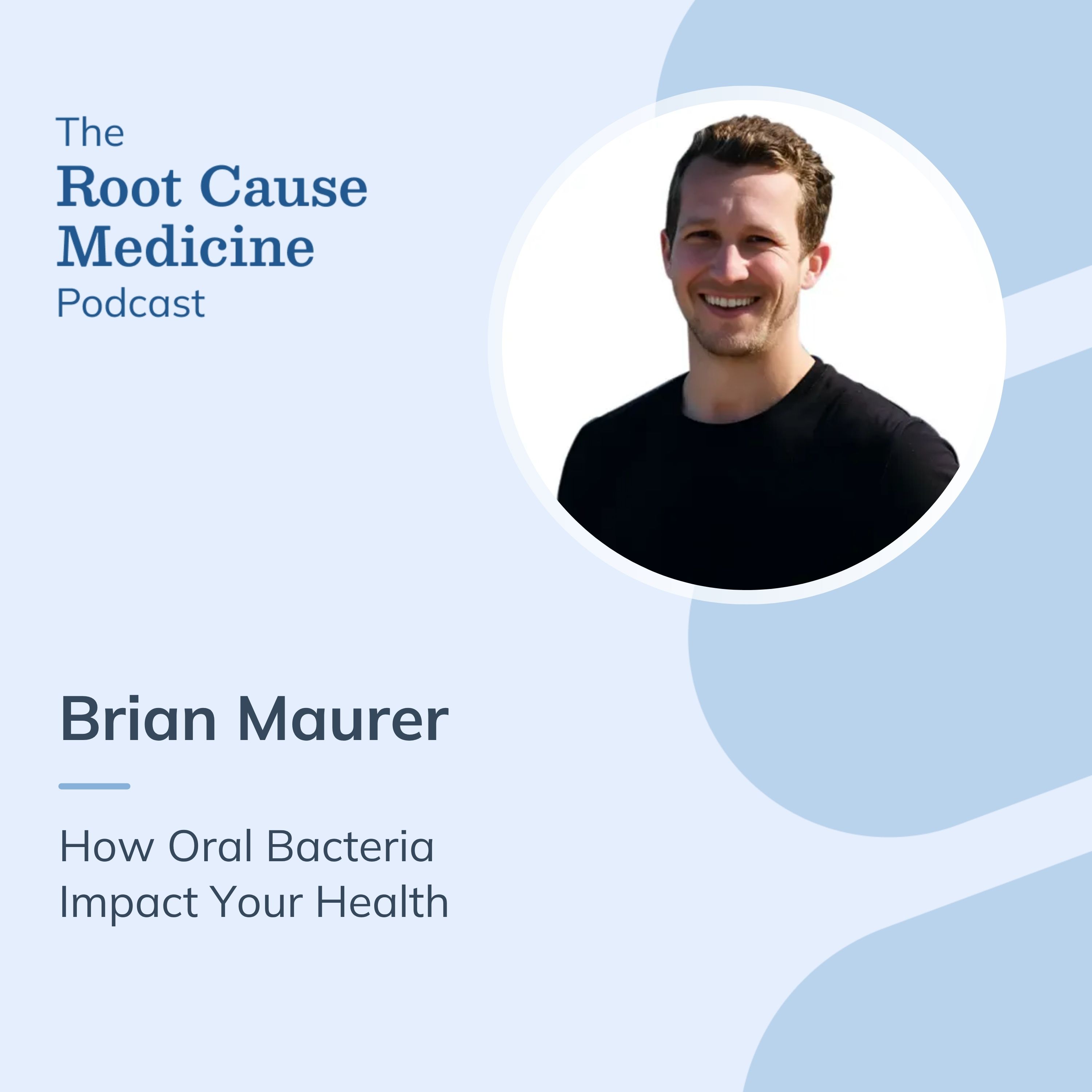 The
Root Cause
Medicine
Podcast

Brian Maurer

How Oral Bacteria Impact Your Health